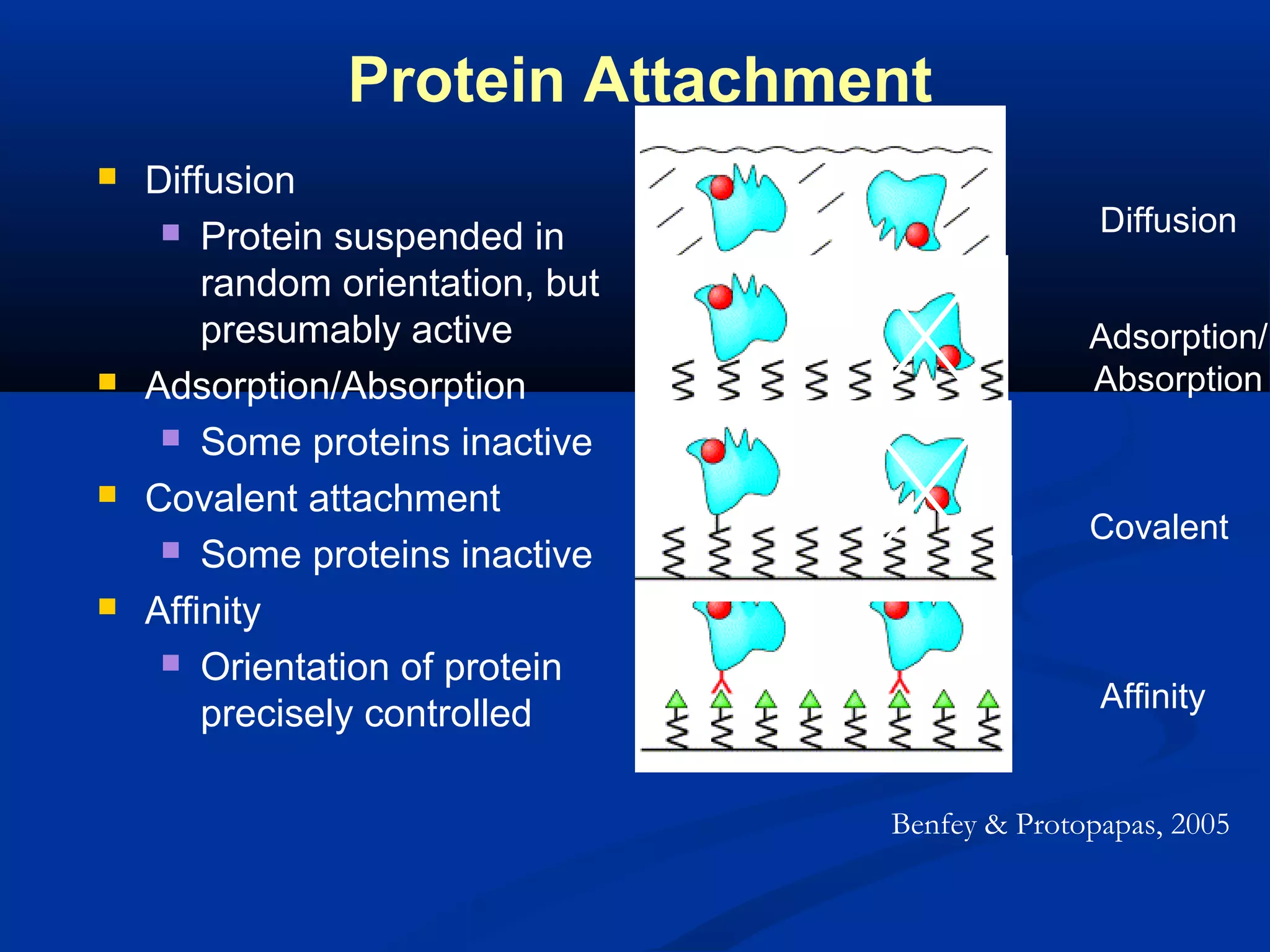 Protein Attachment

Diffusion
Protein suspended in random orientation, but presumably active
Adsorption/Absorption
Some proteins inactive
Covalent attachment
Some proteins inactive
Affinity
Orientation of protein precisely controlled

Diffusion

Adsorption/ Absorption

Covalent

Affinity

Benfey & Protopapas, 2005